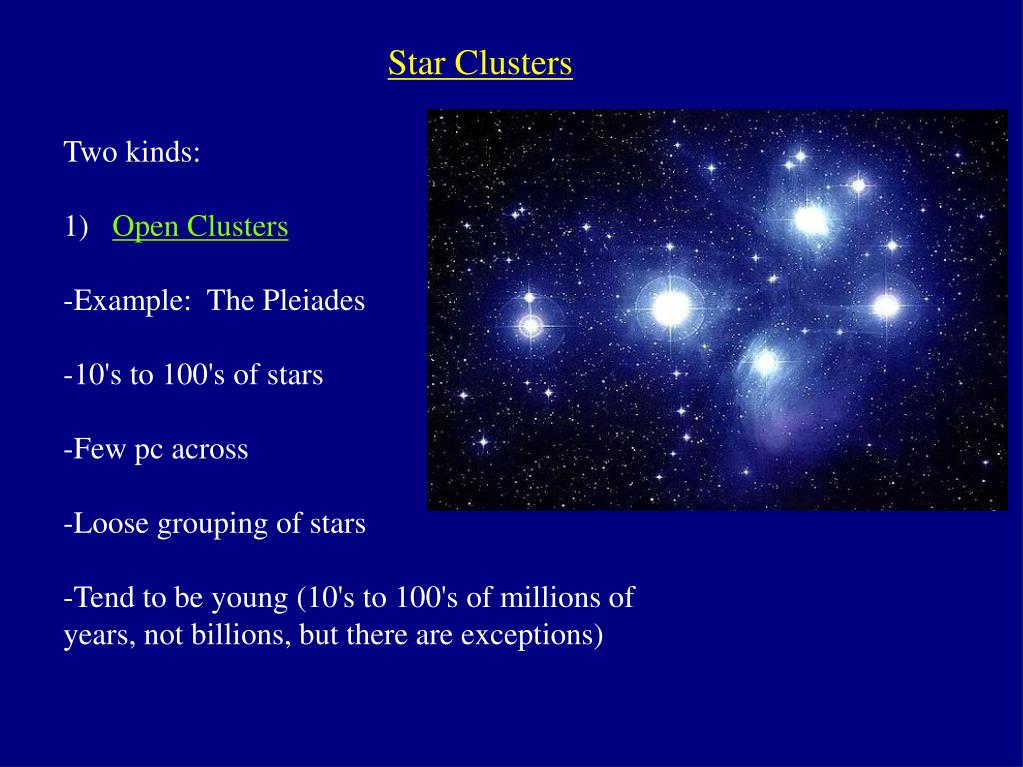 Star Clusters

Two kinds:

1) Open Clusters

-Example: The Pleiades

-10's to 100's of stars

-Few pc across

-Loose grouping of stars

-Tend to be young (10's to 100's of millions of years, not billions, but there are exceptions)